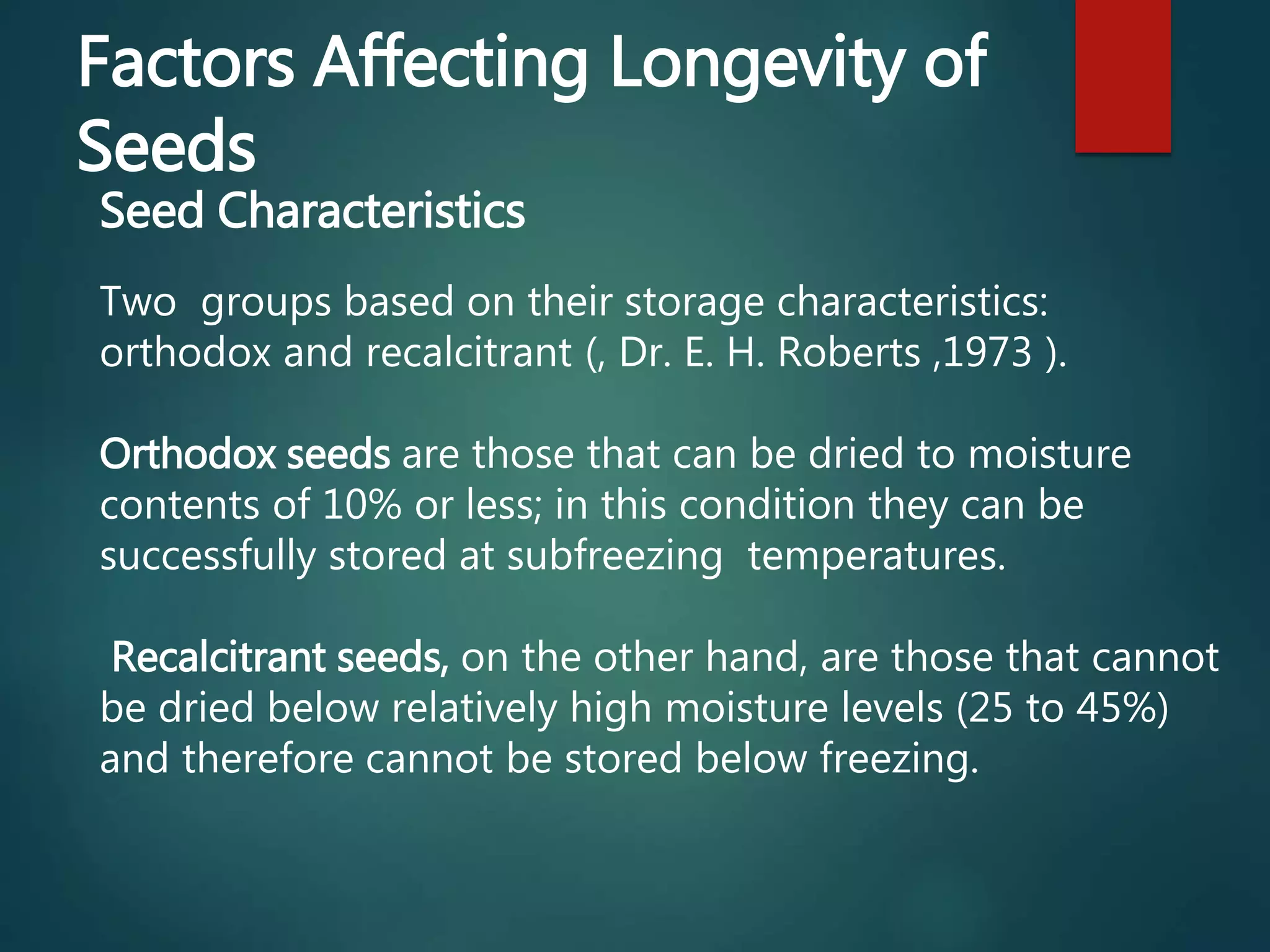 Factors Affecting Longevity of Seeds

Seed Characteristics

Two groups based on their storage characteristics: orthodox and recalcitrant (, Dr. E. H. Roberts ,1973 ).

Orthodox seeds are those that can be dried to moisture contents of 10% or less; in this condition they can be successfully stored at subfreezing temperatures.

Recalcitrant seeds, on the other hand, are those that cannot be dried below relatively high moisture levels (25 to 45%) and therefore cannot be stored below freezing.